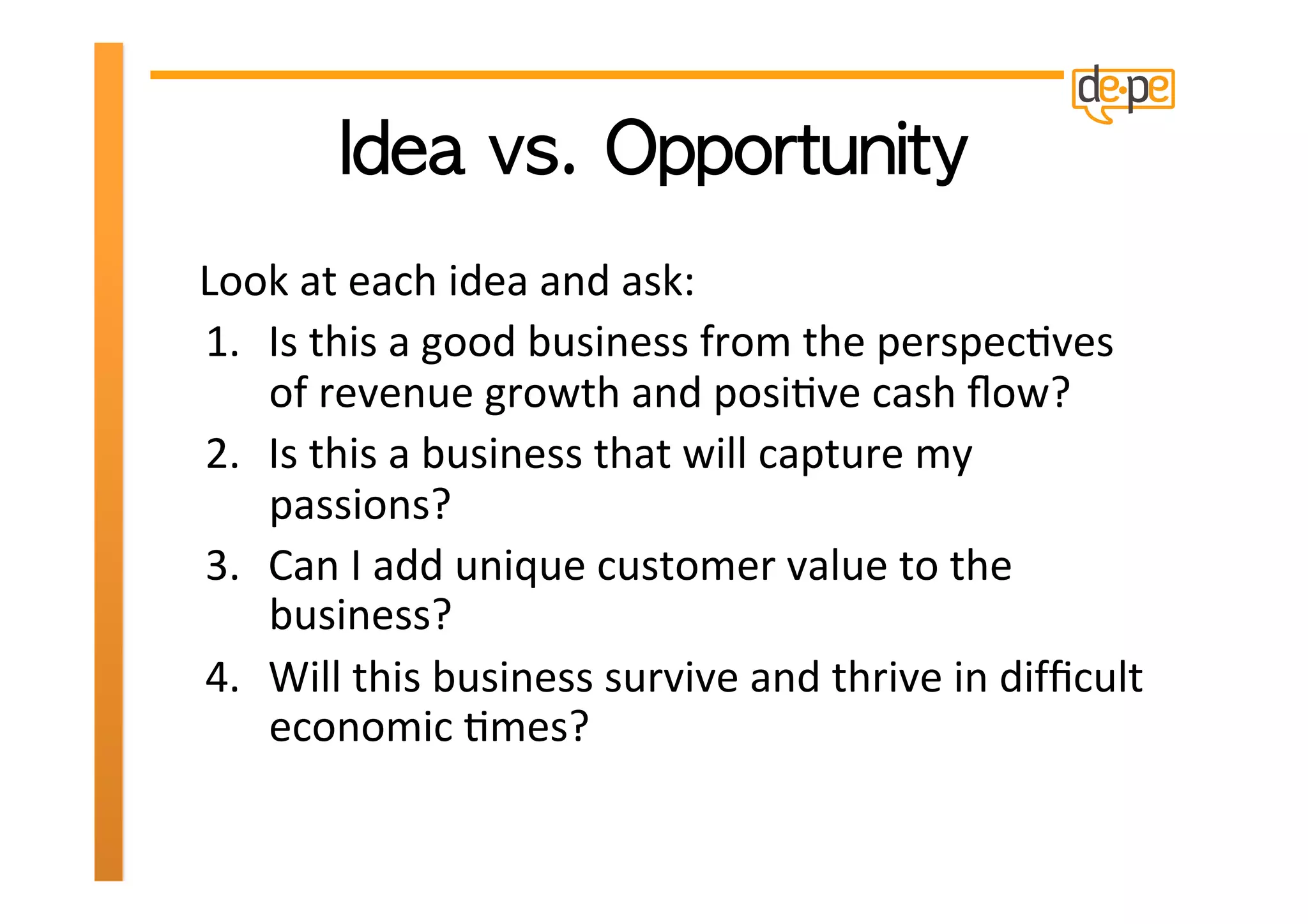 de·pe

Idea vs. Opportunity

Look at each idea and ask:

1. Is this a good business from the perspectives of revenue growth and positive cash flow?
2. Is this a business that will capture my passions?
3. Can I add unique customer value to the business?
4. Will this business survive and thrive in difficult economic times?